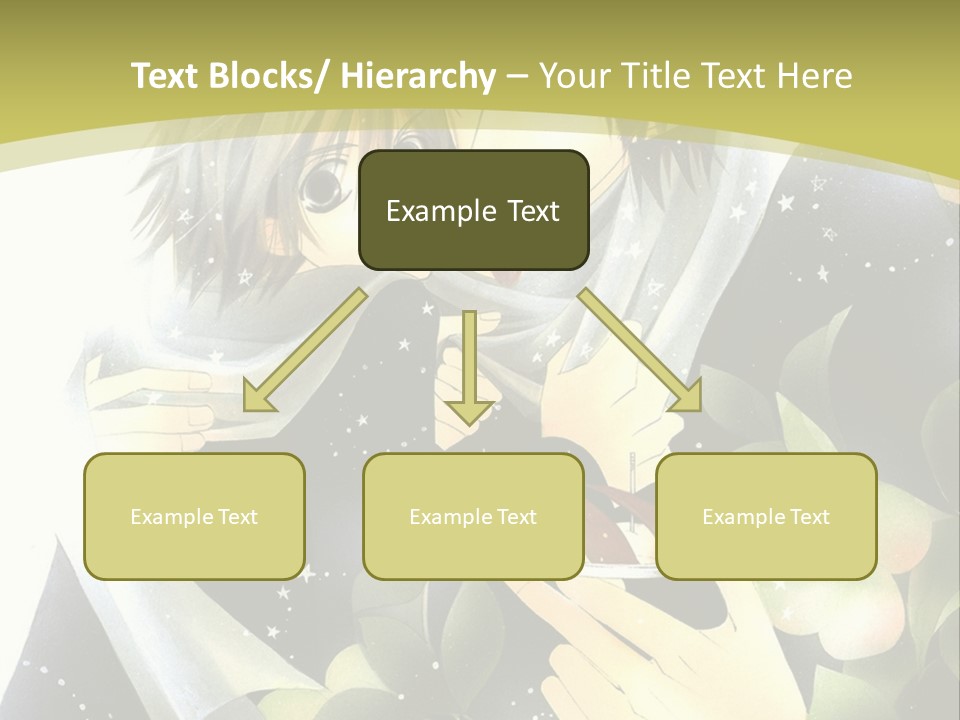 Text Blocks/ Hierarchy – Your Title Text Here

Example Text

Example Text

Example Text

Example Text